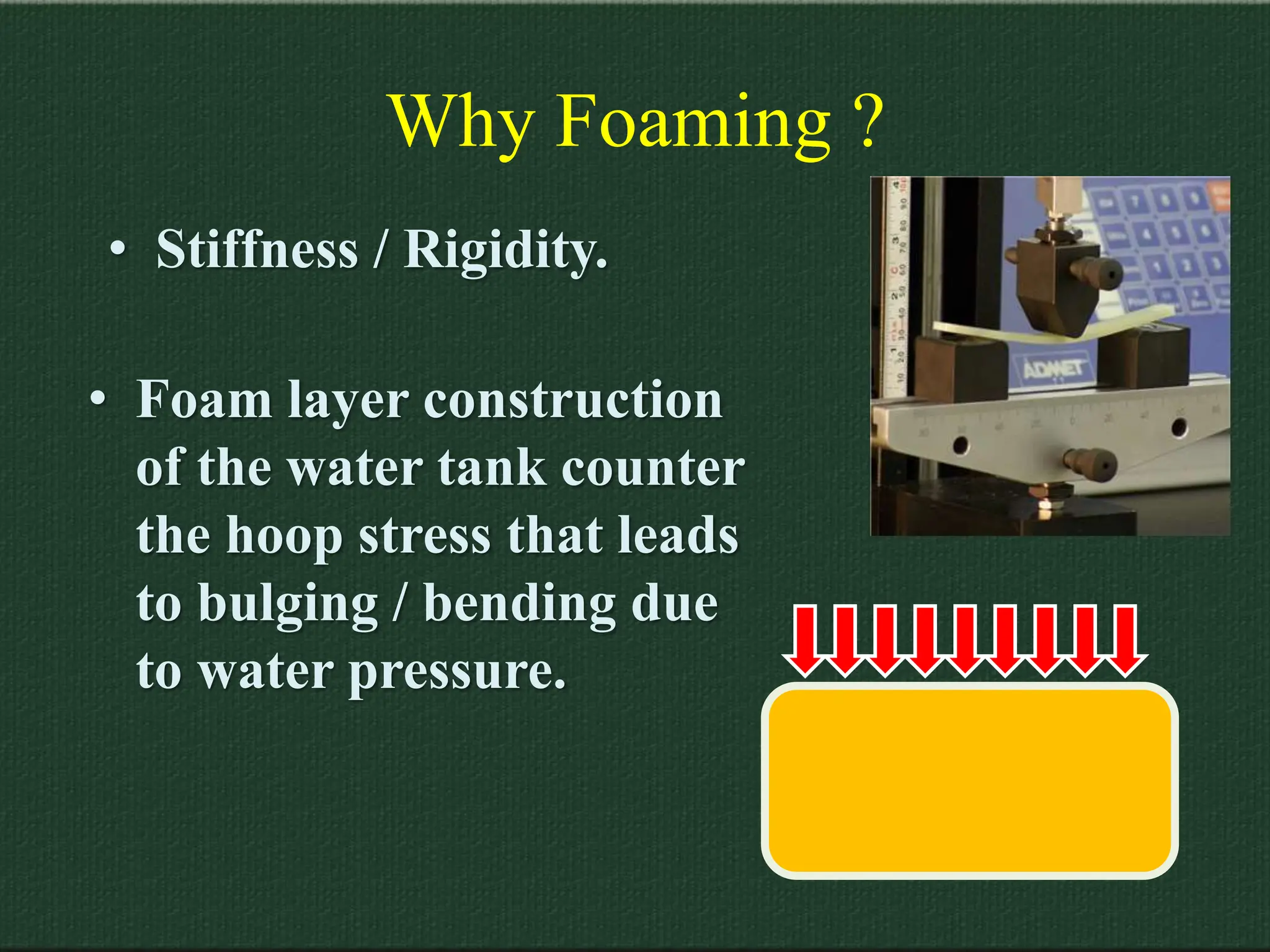 Why Foaming ?

• Stiffness / Rigidity.

• Foam layer construction of the water tank counter the hoop stress that leads to bulging / bending due to water pressure.

ADMET